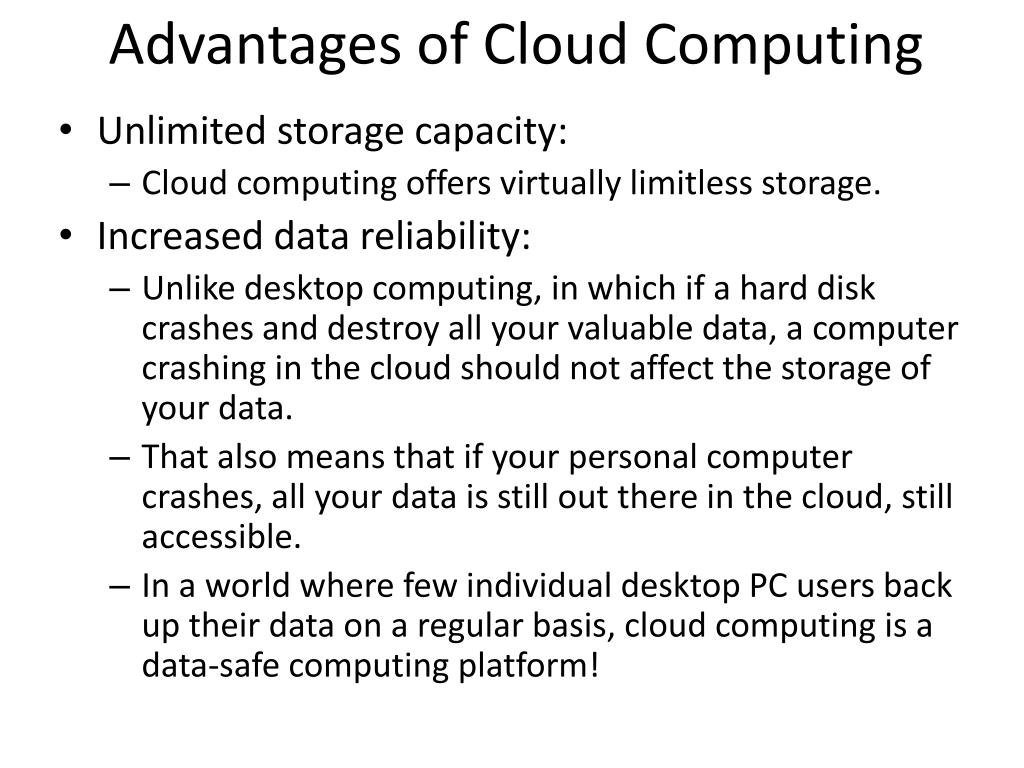 Advantages of Cloud Computing

• Unlimited storage capacity:
– Cloud computing offers virtually limitless storage.

• Increased data reliability:
– Unlike desktop computing, in which if a hard disk crashes and destroy all your valuable data, a computer crashing in the cloud should not affect the storage of your data.
– That also means that if your personal computer crashes, all your data is still out there in the cloud, still accessible.
– In a world where few individual desktop PC users back up their data on a regular basis, cloud computing is a data-safe computing platform!